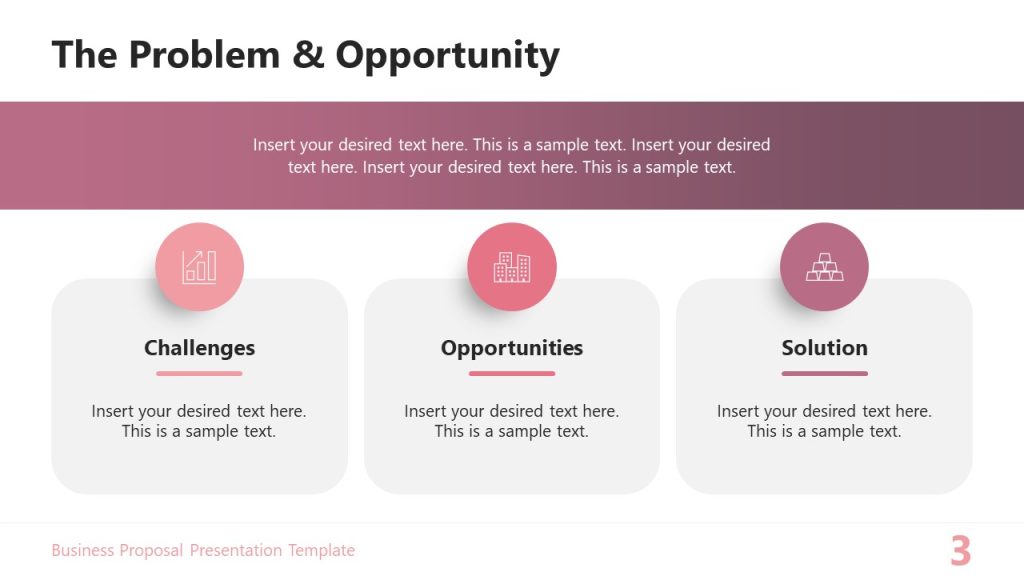 The Problem & Opportunity

Insert your desired text here. This is a sample text. Insert your desired text here. Insert your desired text here. This is a sample text.

Challenges

Insert your desired text here. This is a sample text.

Opportunities

Insert your desired text here. This is a sample text.

Solution

Insert your desired text here. This is a sample text.

Business Proposal Presentation Template

3